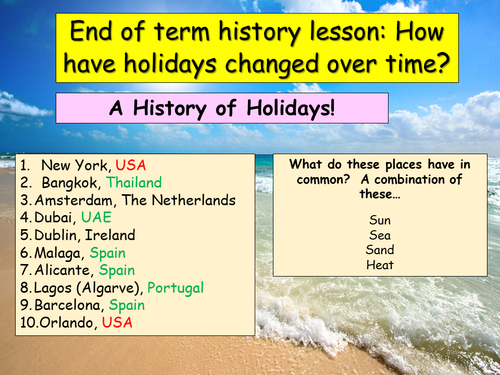 End of term history lesson: How have holidays changed over time?

A History of Holidays!

1. New York, USA
2. Bangkok, Thailand
3. Amsterdam, The Netherlands
4. Dubai, UAE
5. Dublin, Ireland
6. Malaga, Spain
7. Alicante, Spain
8. Lagos (Algarve), Portugal
9. Barcelona, Spain
10. Orlando, USA

What do these places have in common? A combination of these…

Sun
Sea
Sand
Heat